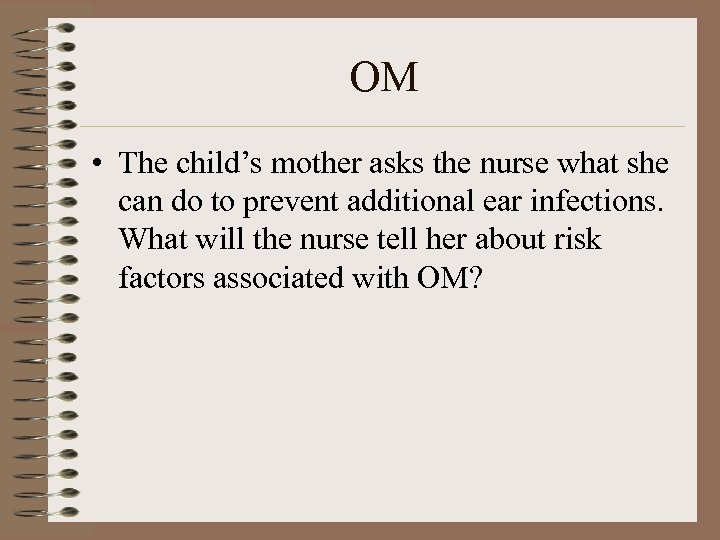 OM

• The child’s mother asks the nurse what she can do to prevent additional ear infections. What will the nurse tell her about risk factors associated with OM?